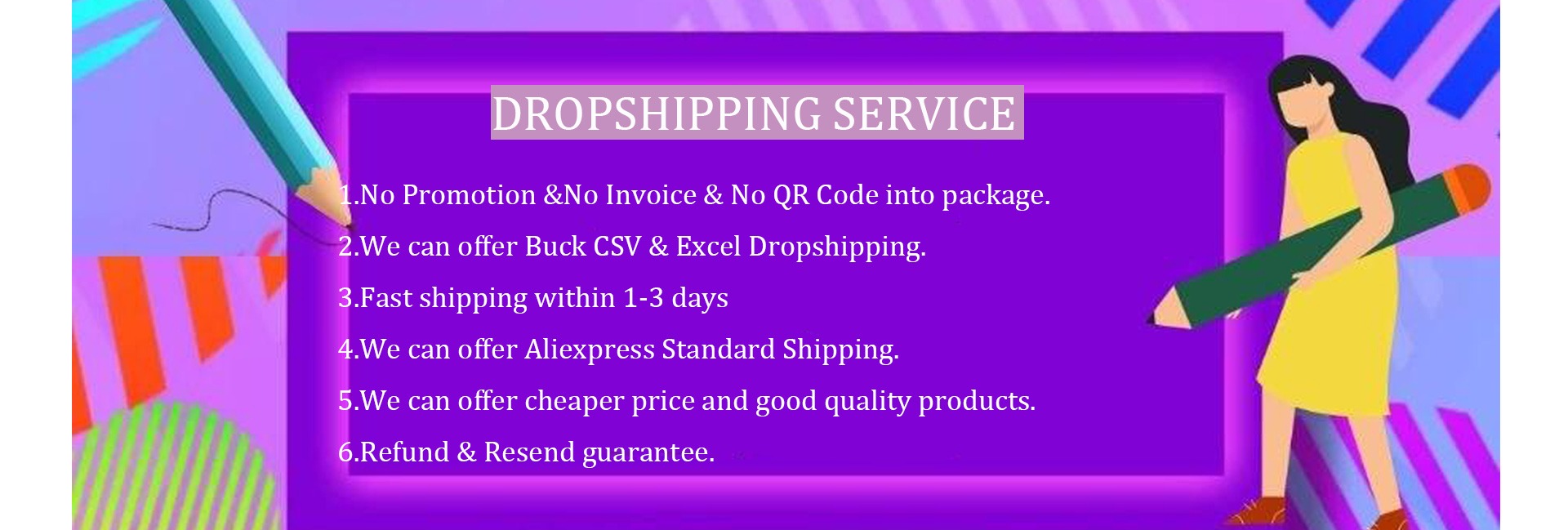 DROPSHIPPING SERVICE

1.No Promotion &No Invoice & No QR Code into package.

2.We can offer Buck CSV & Excel Dropshipping.

3.Fast shipping within 1-3 days

4.We can offer Aliexpress Standard Shipping.

5.We can offer cheaper price and good quality products.

6.Refund & Resend guarantee.